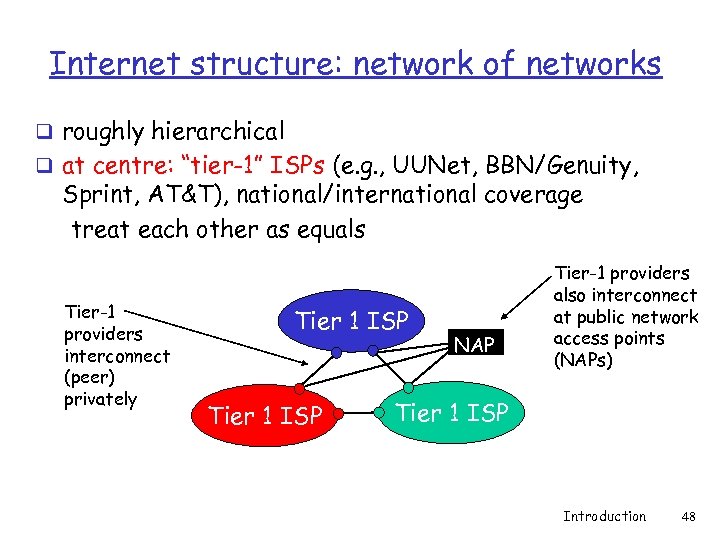 Internet structure: network of networks

❑ roughly hierarchical
❑ at centre: "tier-1" ISPs (e.g., UUNet, BBN/Genuity, Sprint, AT&T), national/international coverage
treat each other as equals

Tier-1 providers interconnect (peer) privately

Tier 1 ISP

NAP

Tier-1 providers also interconnect at public network access points (NAPs)

Tier 1 ISP

Tier 1 ISP

Introduction 48